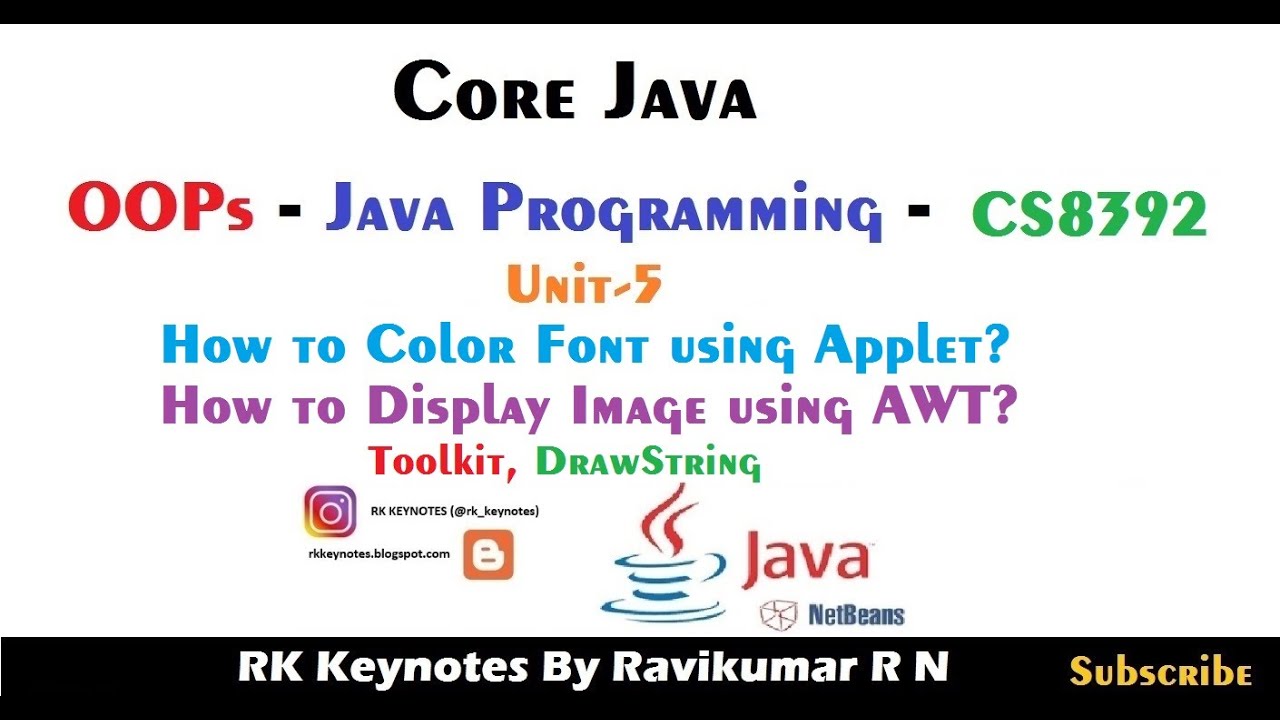 Core Java

OOPs - Java Programming - CS8392

Unit-5

How to Color Font using Applet?
How to Display Image using AWT?

Toolkit, DrawString

RK KEYNOTES (@rk_keynotes)

rkkeynotes.blogspot.com

Java

NetBeans

RK Keynotes By Ravikumar R N

Subscribe